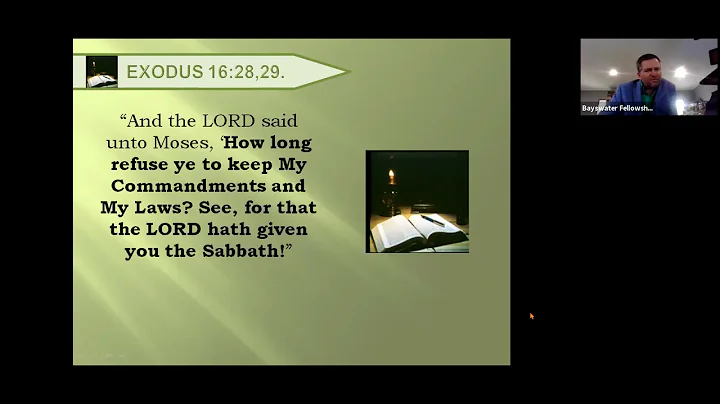 EXODUS 16:28,29.

“And the LORD said unto Moses, ‘How long refuse ye to keep My Commandments and My Laws? See, for that the LORD hath given you the Sabbath!”

Bayswater Fellowsh...